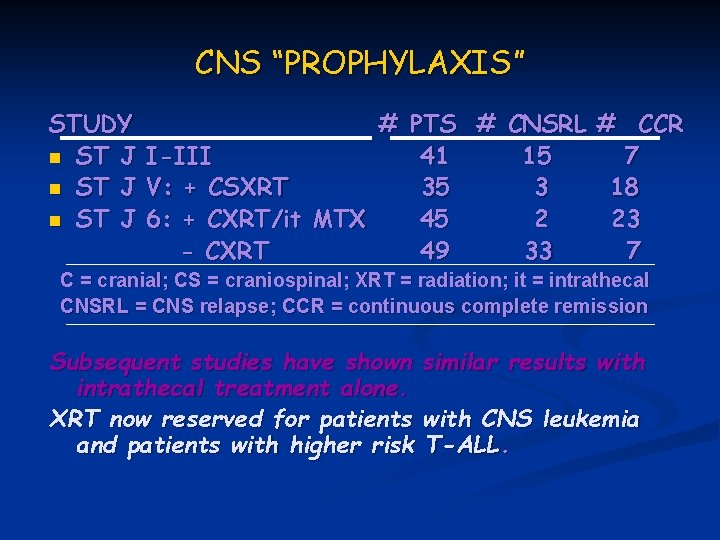 CNS "PROPHYLAXIS"

| STUDY | # PTS | # CNSRL | # CCR |
|---|---|---|---|
| ST J I-III | 41 | 15 | 7 |
| ST J V: + CSXRT | 35 | 3 | 18 |
| ST J 6: + CXRT/it MTX | 45 | 2 | 23 |
| - CXRT | 49 | 33 | 7 |

C = cranial; CS = craniospinal; XRT = radiation; it = intrathecal
CNSRL = CNS relapse; CCR = continuous complete remission

Subsequent studies have shown similar results with intrathecal treatment alone.

XRT now reserved for patients with CNS leukemia and patients with higher risk T-ALL.